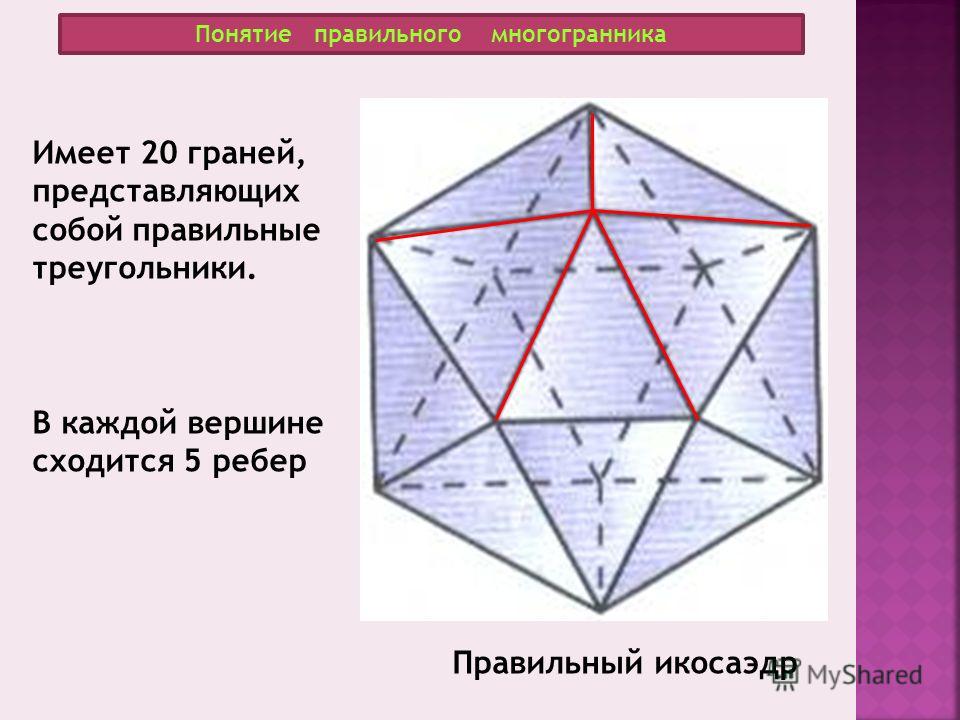 Понятие правильного многогранника

Имеет 20 граней, представляющих собой правильные треугольники.

В каждой вершине сходится 5 ребер

Правильный икосаэдр

MyShared